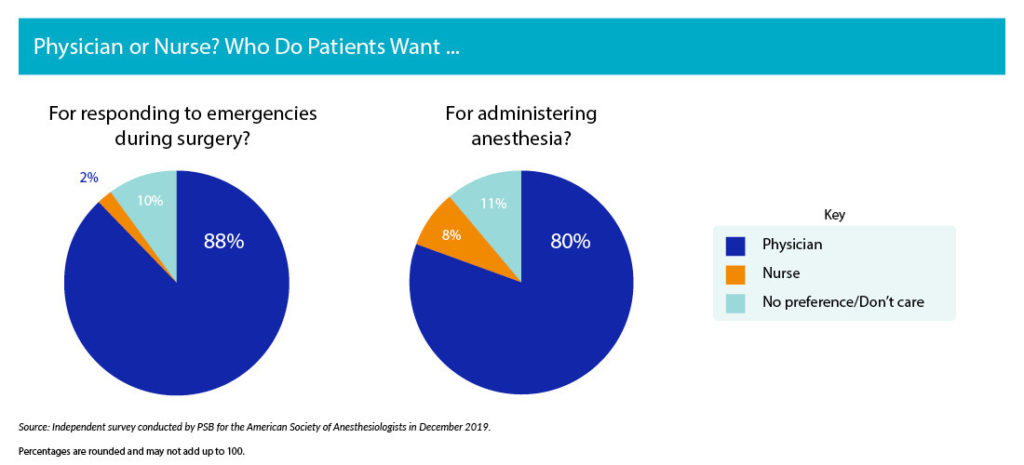 Physician or Nurse? Who Do Patients Want ...

For responding to emergencies during surgery?

2%

10%

88%

For administering anesthesia?

8%

11%

80%

Key

Physician

Nurse

No preference/Don't care

Source: Independent survey conducted by PSB for the American Society of Anesthesiologists in December 2019.

Percentages are rounded and may not add up to 100.